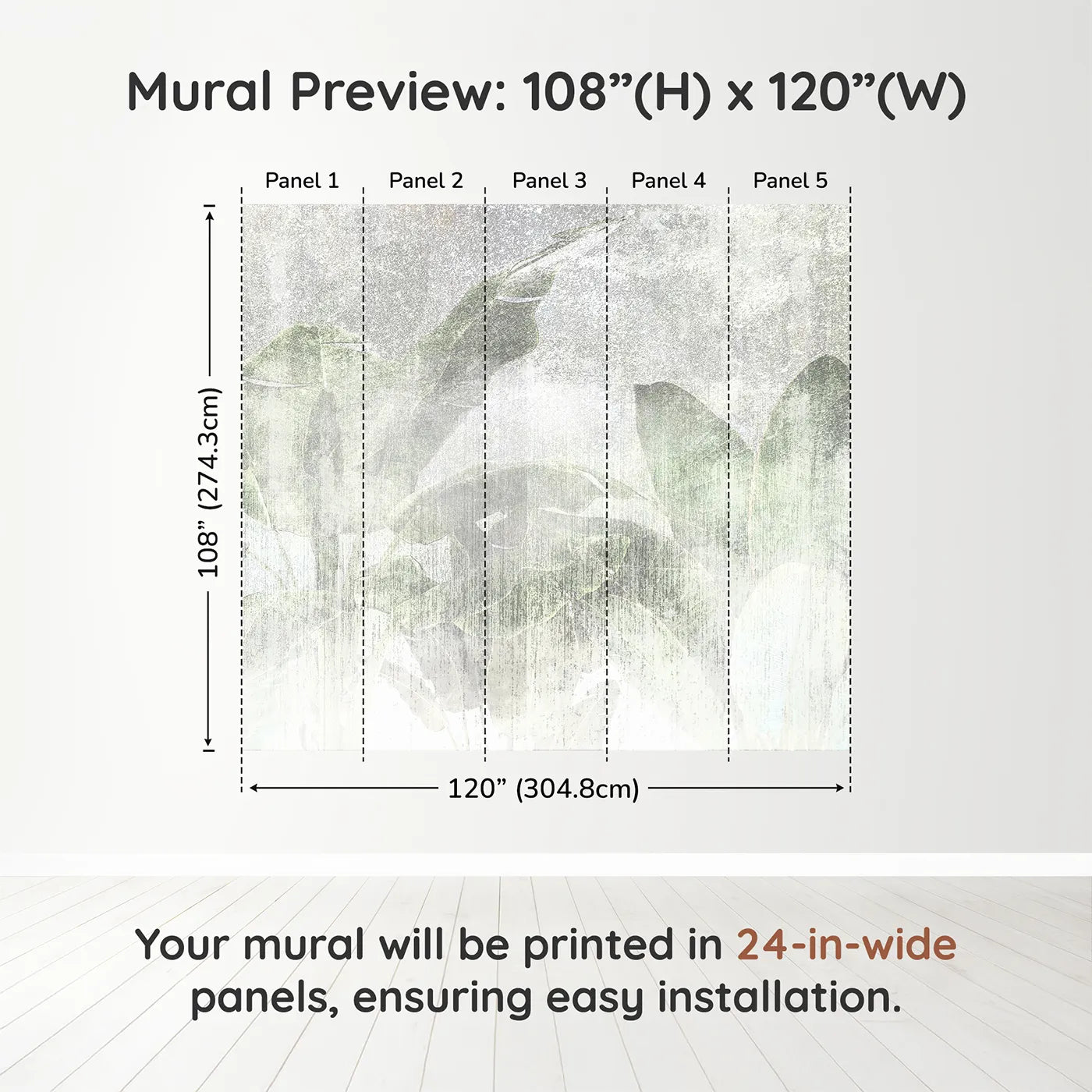 Mural Preview: 108”(H) x 120”(W)

Panel 1
Panel 2
Panel 3
Panel 4
Panel 5

108” (274.3cm)

120” (304.8cm)

Your mural will be printed in 24-in-wide panels, ensuring easy installation.